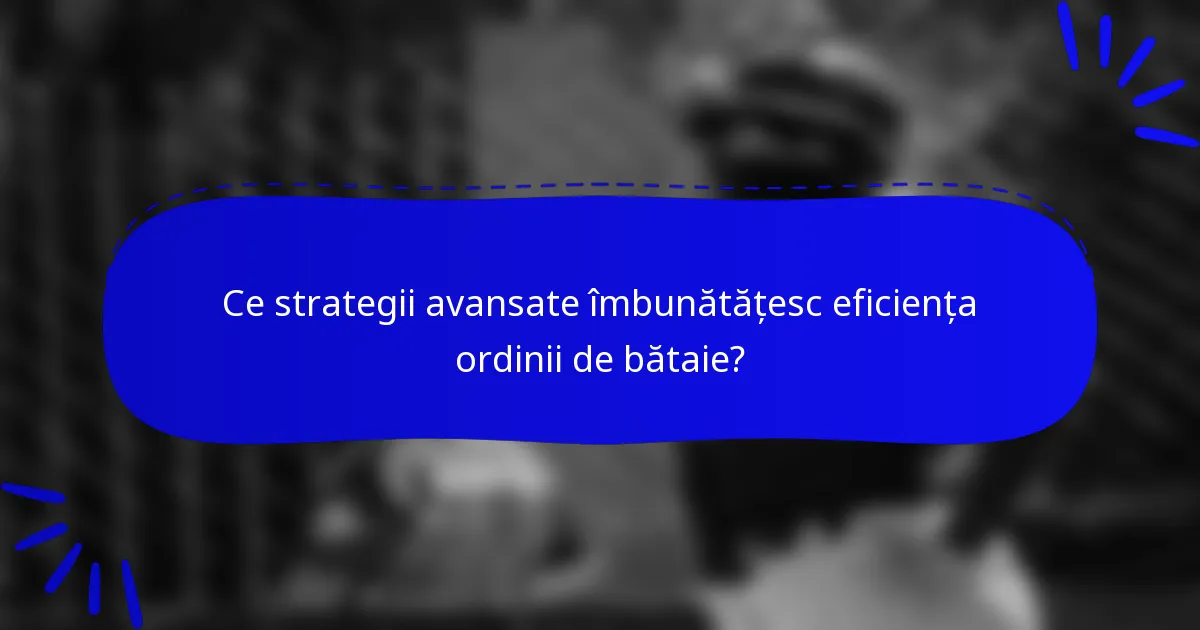 Ce strategii avansate îmbunătățesc eficiența ordinii de bătaie?